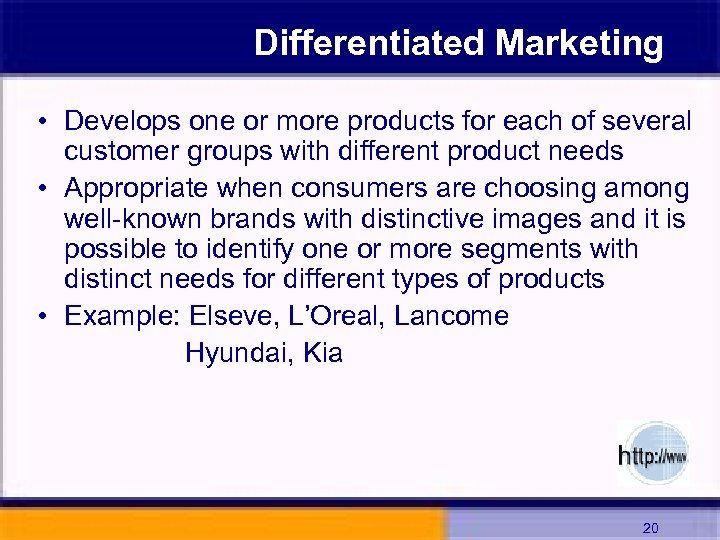 Differentiated Marketing

• Develops one or more products for each of several customer groups with different product needs

• Appropriate when consumers are choosing among well-known brands with distinctive images and it is possible to identify one or more segments with distinct needs for different types of products

• Example: Elseve, L'Oreal, Lancome
Hyundai, Kia

http://www

20